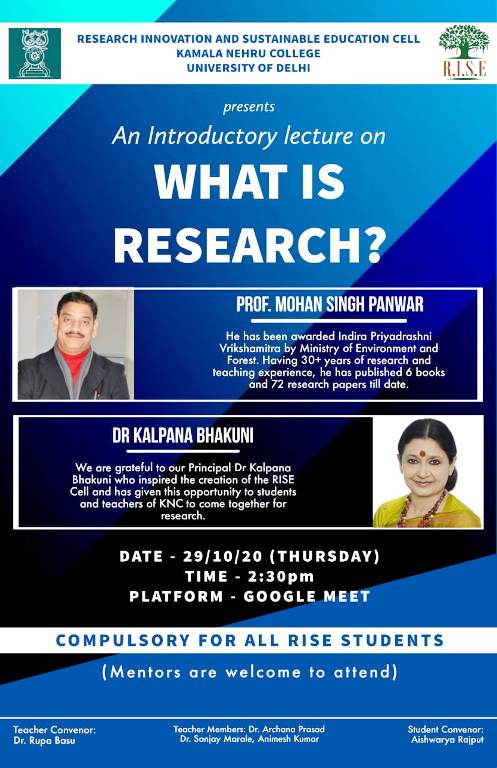 RESEARCH INNOVATION AND SUSTAINABLE EDUCATION CELL
KAMALA NEHRU COLLEGE
UNIVERSITY OF DELHI

R.I.S.E

presents

An Introductory lecture on

WHAT IS RESEARCH?

PROF. MOHAN SINGH PANWAR

He has been awarded Indira Priyadrashni Vrikshamitra by Ministry of Environment and Forest. Having 30+ years of research and teaching experience, he has published 6 books and 72 research papers till date.

DR KALPANA BHAKUNI

We are grateful to our Principal Dr Kalpana Bhakuni who inspired the creation of the RISE Cell and has given this opportunity to students and teachers of KNC to come together for research.

DATE - 29/10/20 (THURSDAY)
TIME - 2:30pm
PLATFORM - GOOGLE MEET

COMPULSORY FOR ALL RISE STUDENTS

(Mentors are welcome to attend)

Teacher Convenor:
Dr. Rupa Basu

Teacher Members: Dr. Archana Prasad
Dr. Sanjay Marale, Animesh Kumar

Student Convenor:
Aishwarya Rajput